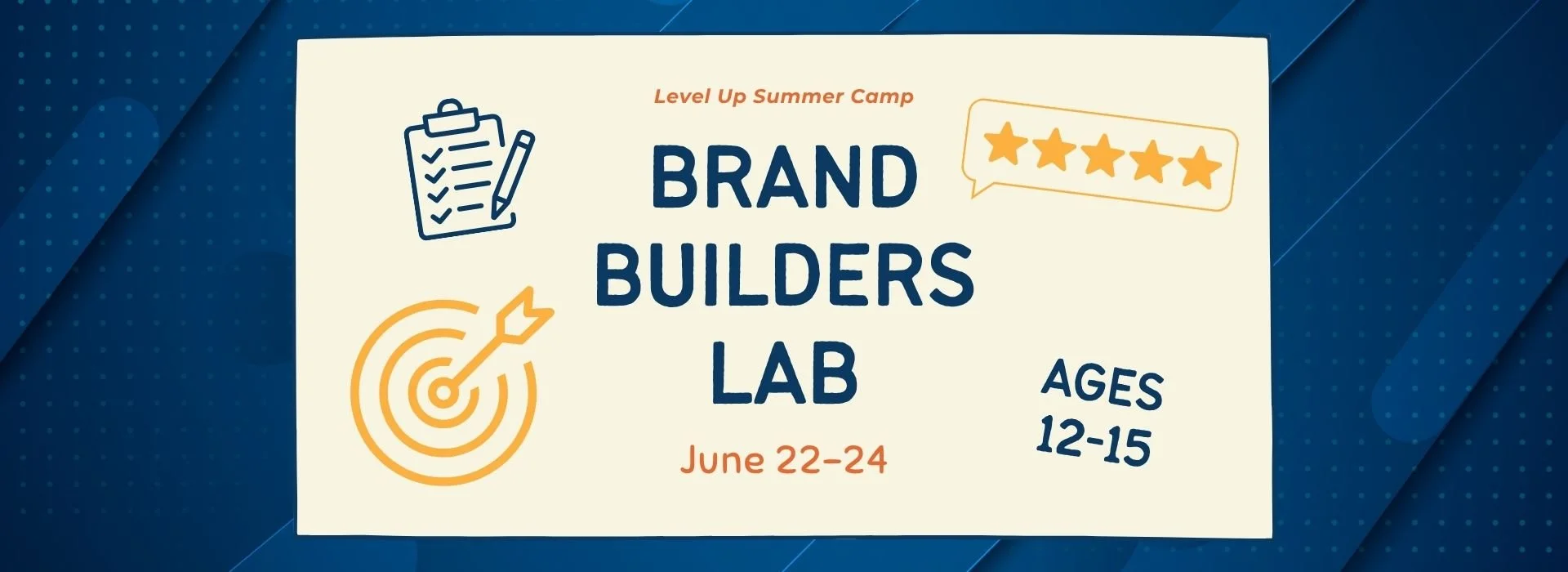 Level Up Summer Camp

BRAND BUILDERS LAB

June 22–24

AGES 12-15